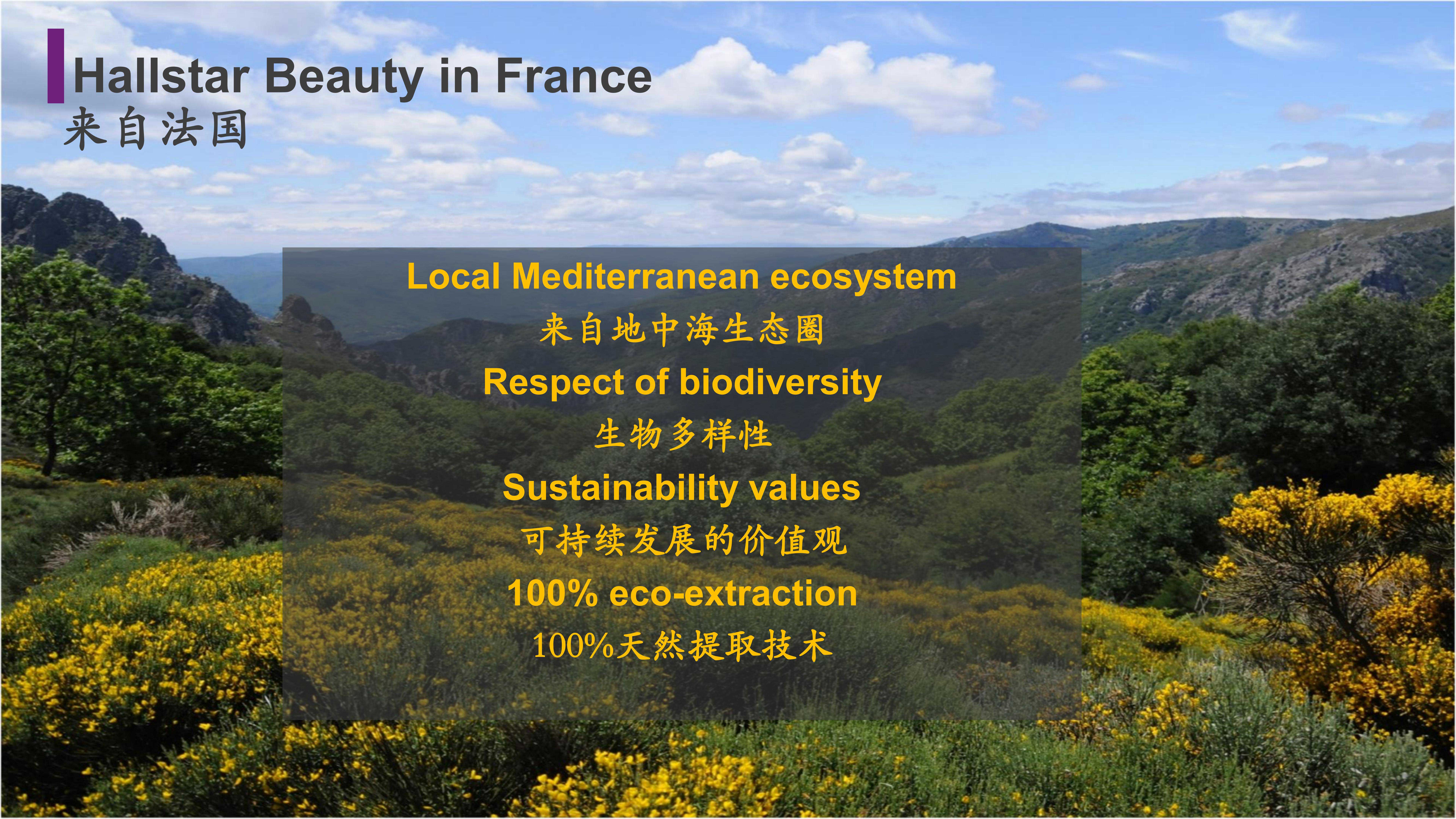 Hallstar Beauty in France
来自法国

Local Mediterranean ecosystem
来自地中海生态圈
Respect of biodiversity
生物多样性
Sustainability values
可持续发展的价值观
100% eco-extraction
100%天然提取技术